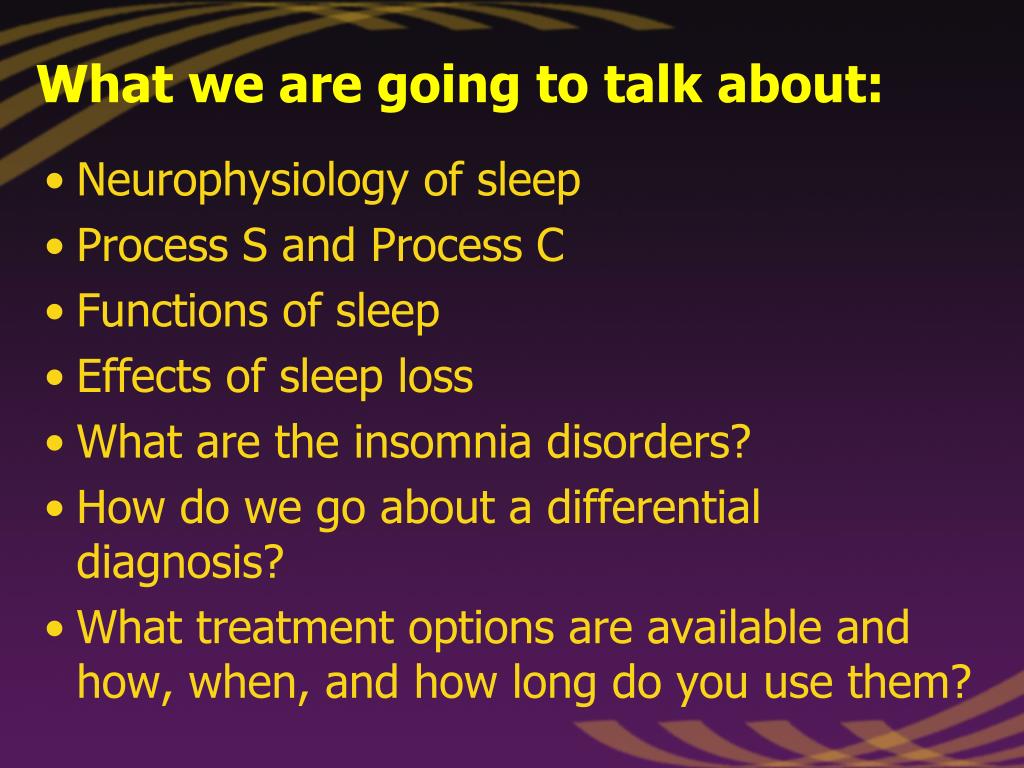 What we are going to talk about:

• Neurophysiology of sleep
• Process S and Process C
• Functions of sleep
• Effects of sleep loss
• What are the insomnia disorders?
• How do we go about a differential diagnosis?
• What treatment options are available and how, when, and how long do you use them?